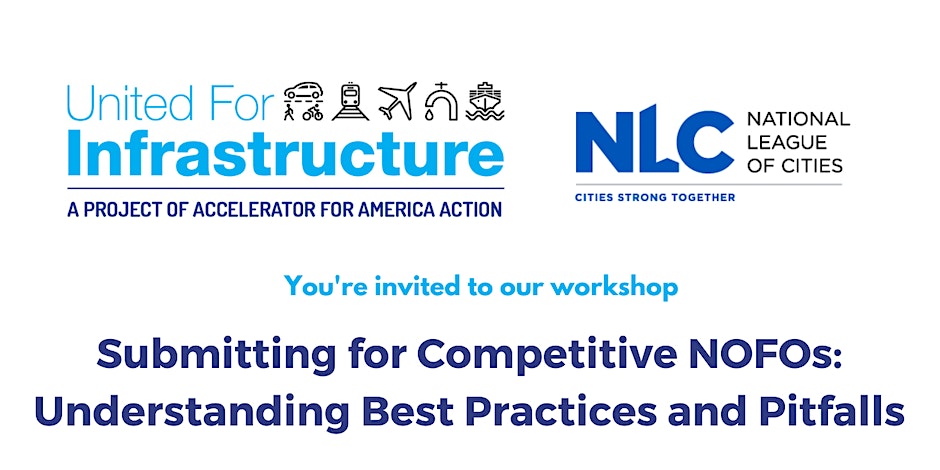 United For Infrastructure
A PROJECT OF ACCELERATOR FOR AMERICA ACTION

NLC NATIONAL LEAGUE OF CITIES
CITIES STRONG TOGETHER

You're invited to our workshop

Submitting for Competitive NOFOs: Understanding Best Practices and Pitfalls